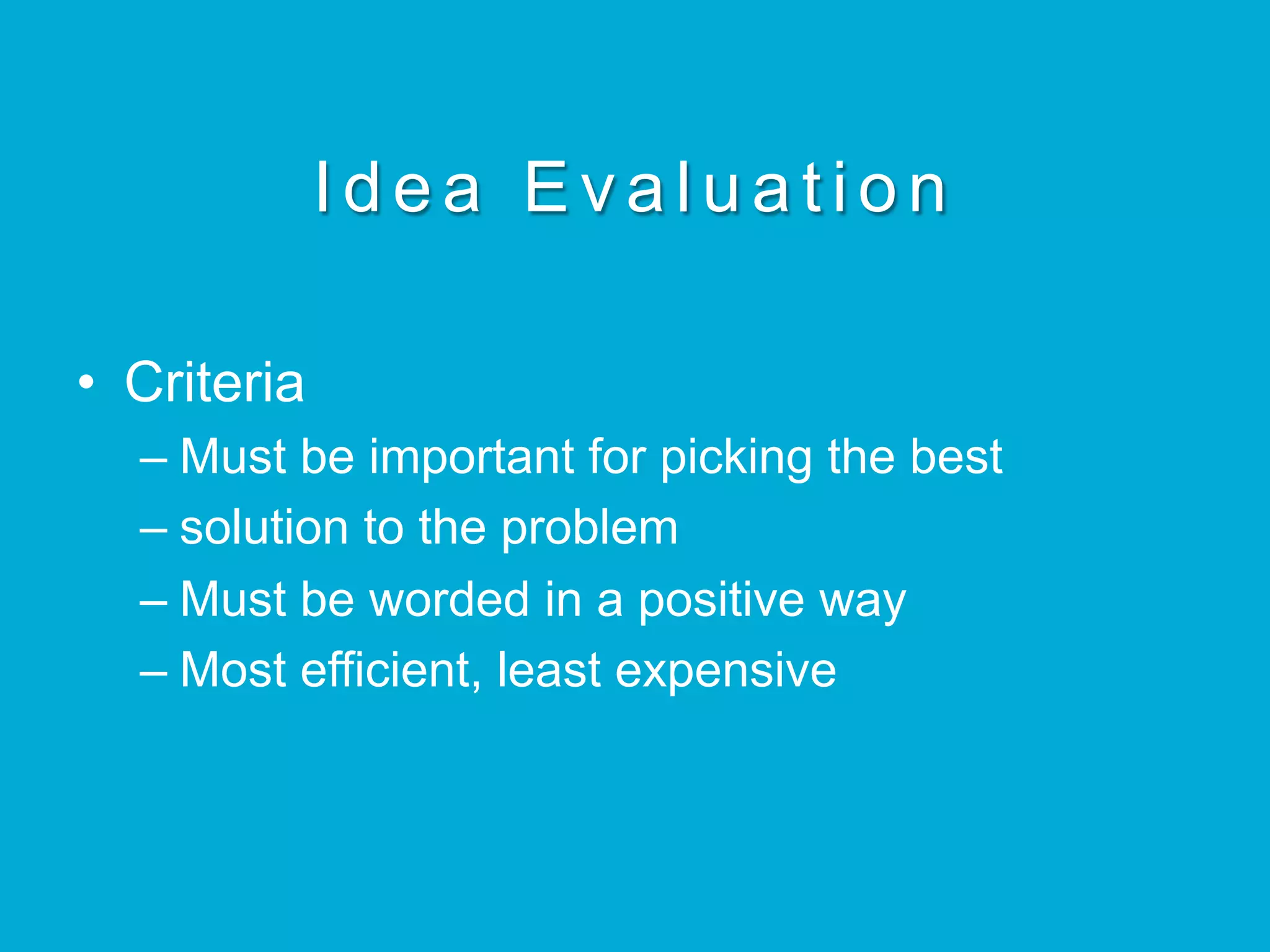 Idea Evaluation

• Criteria
– Must be important for picking the best
– solution to the problem
– Must be worded in a positive way
– Most efficient, least expensive